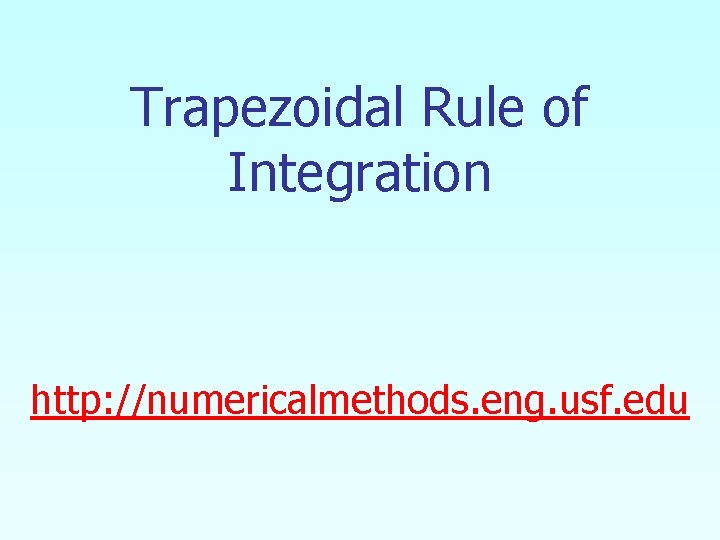 Trapezoidal Rule of Integration

http://numericalmethods.eng.usf.edu